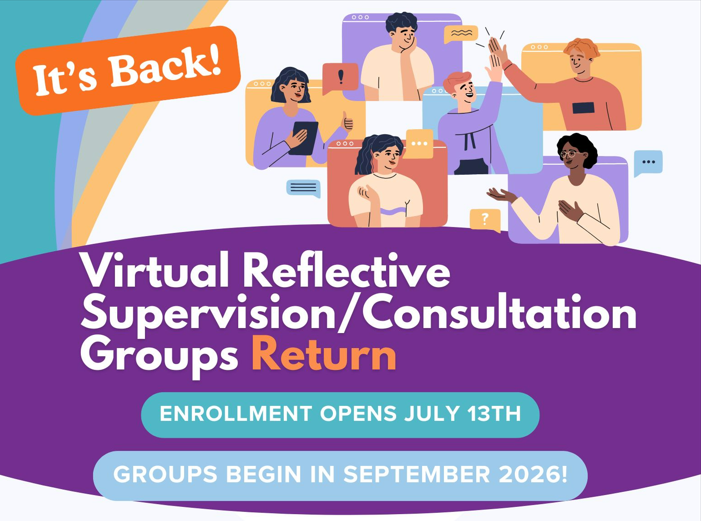 It's Back!

Virtual Reflective Supervision/Consultation Groups Return

ENROLLMENT OPENS JULY 13TH

GROUPS BEGIN IN SEPTEMBER 2026!